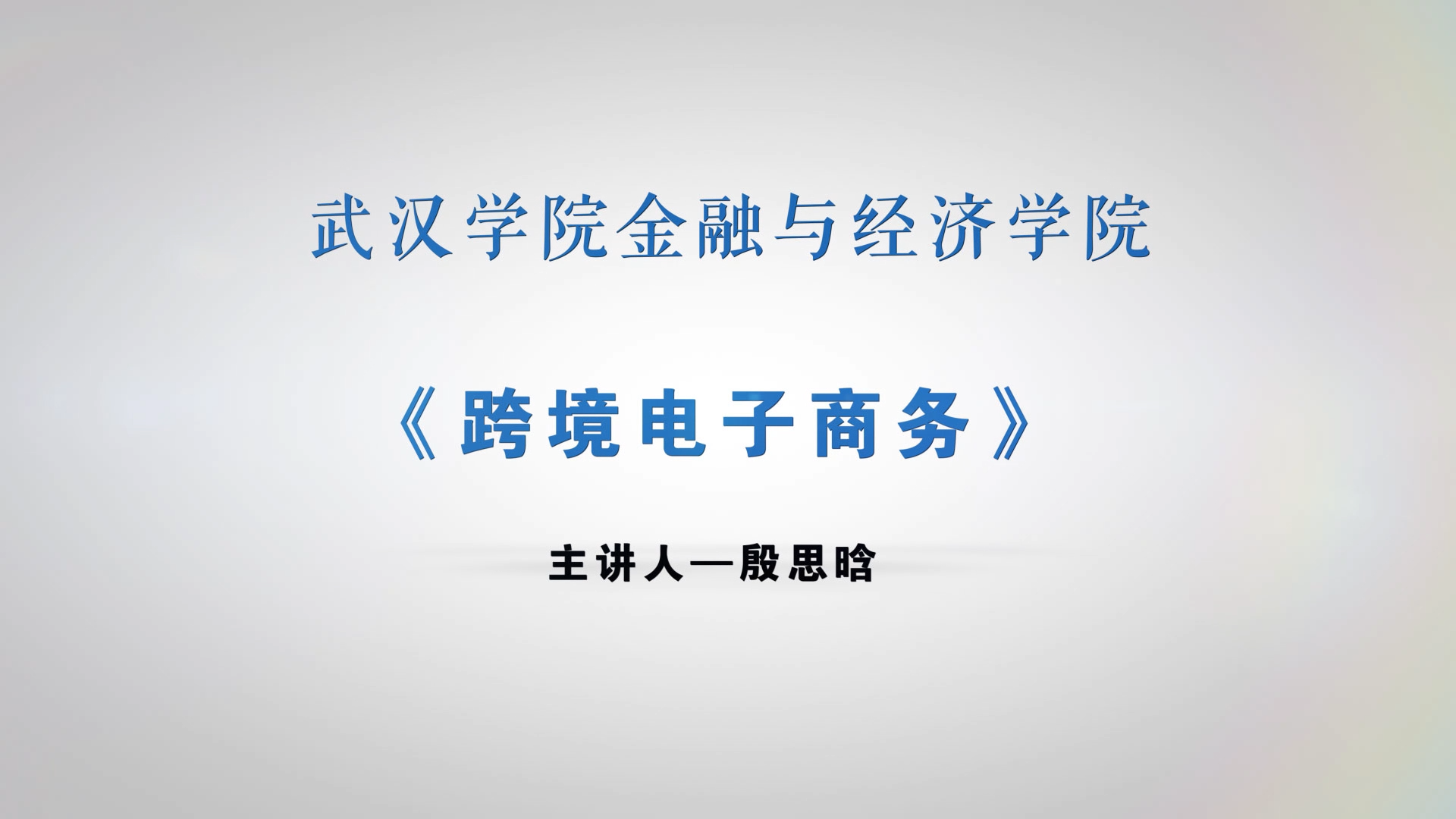 武汉学院金融与经济学院

《跨境电子商务》

主讲人—殷思晗